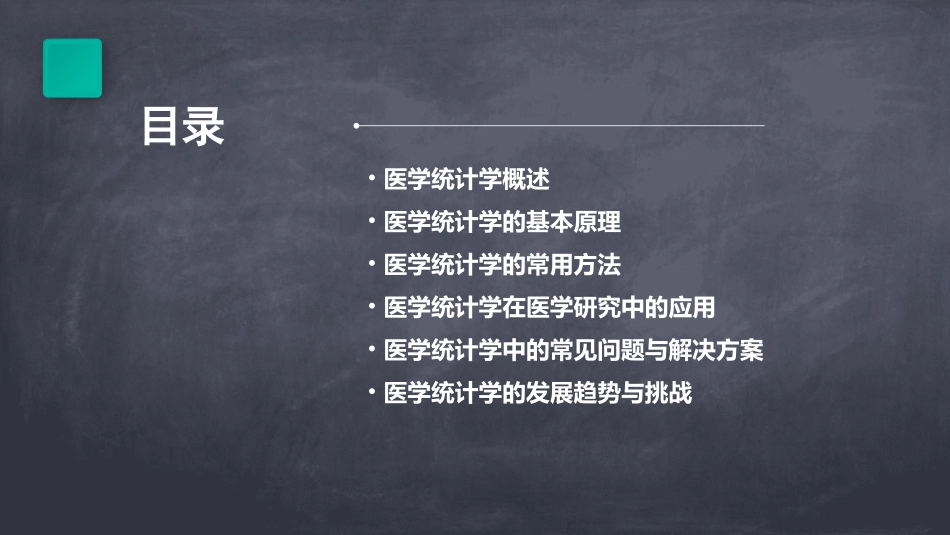 目录

• 医学统计学概述
• 医学统计学的基本原理
• 医学统计学的常用方法
• 医学统计学在医学研究中的应用
• 医学统计学中的常见问题与解决方案
• 医学统计学的发展趋势与挑战